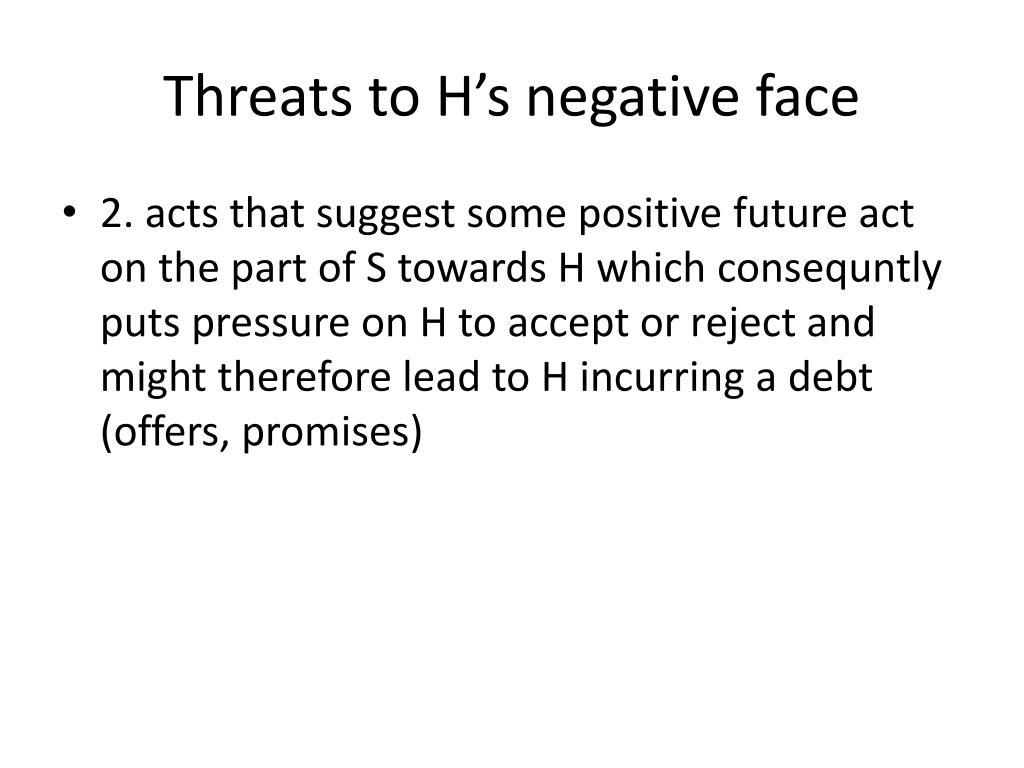 Threats to H’s negative face

• 2. acts that suggest some positive future act on the part of S towards H which consequntly puts pressure on H to accept or reject and might therefore lead to H incurring a debt (offers, promises)